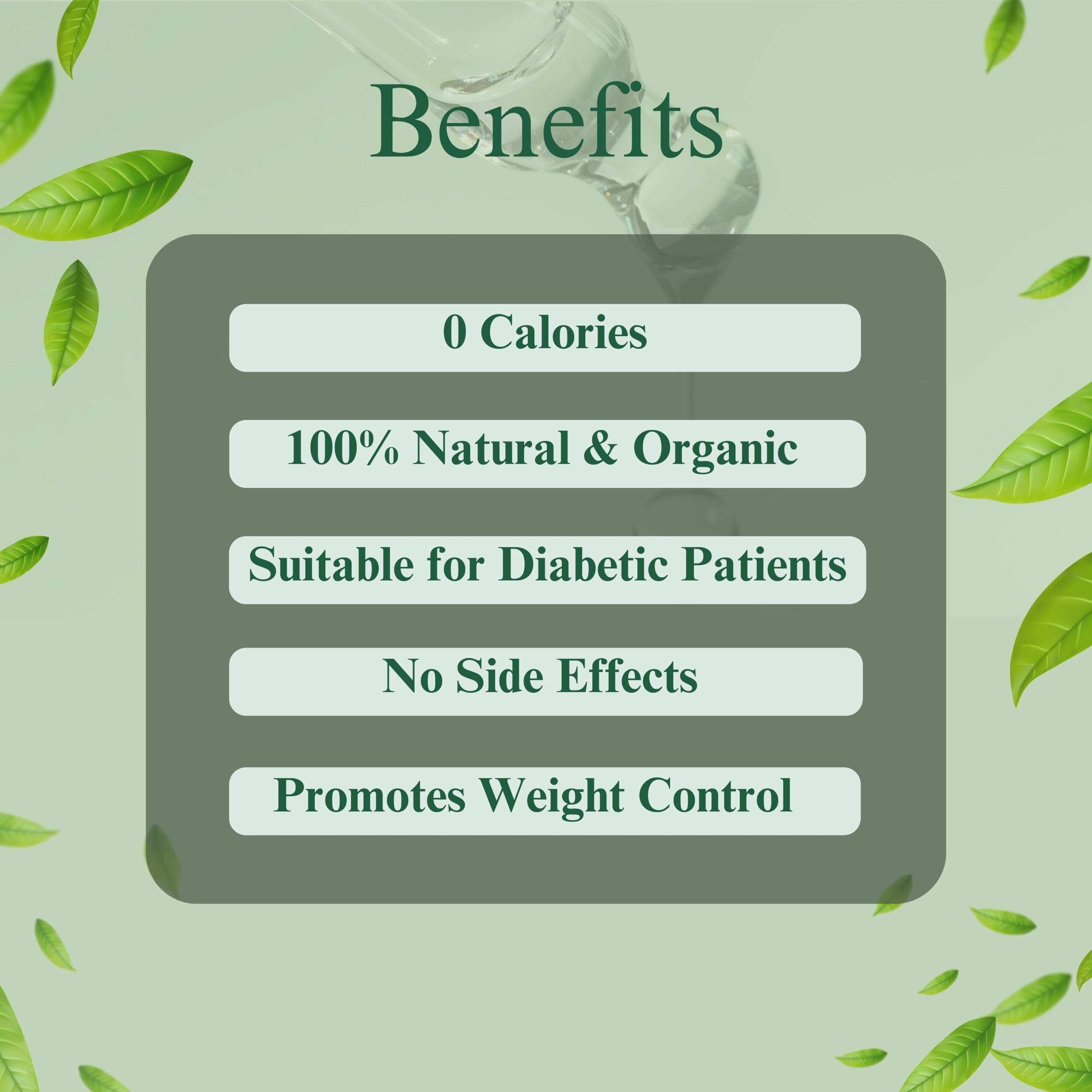 Benefits

0 Calories

100% Natural & Organic

Suitable for Diabetic Patients

No Side Effects

Promotes Weight Control